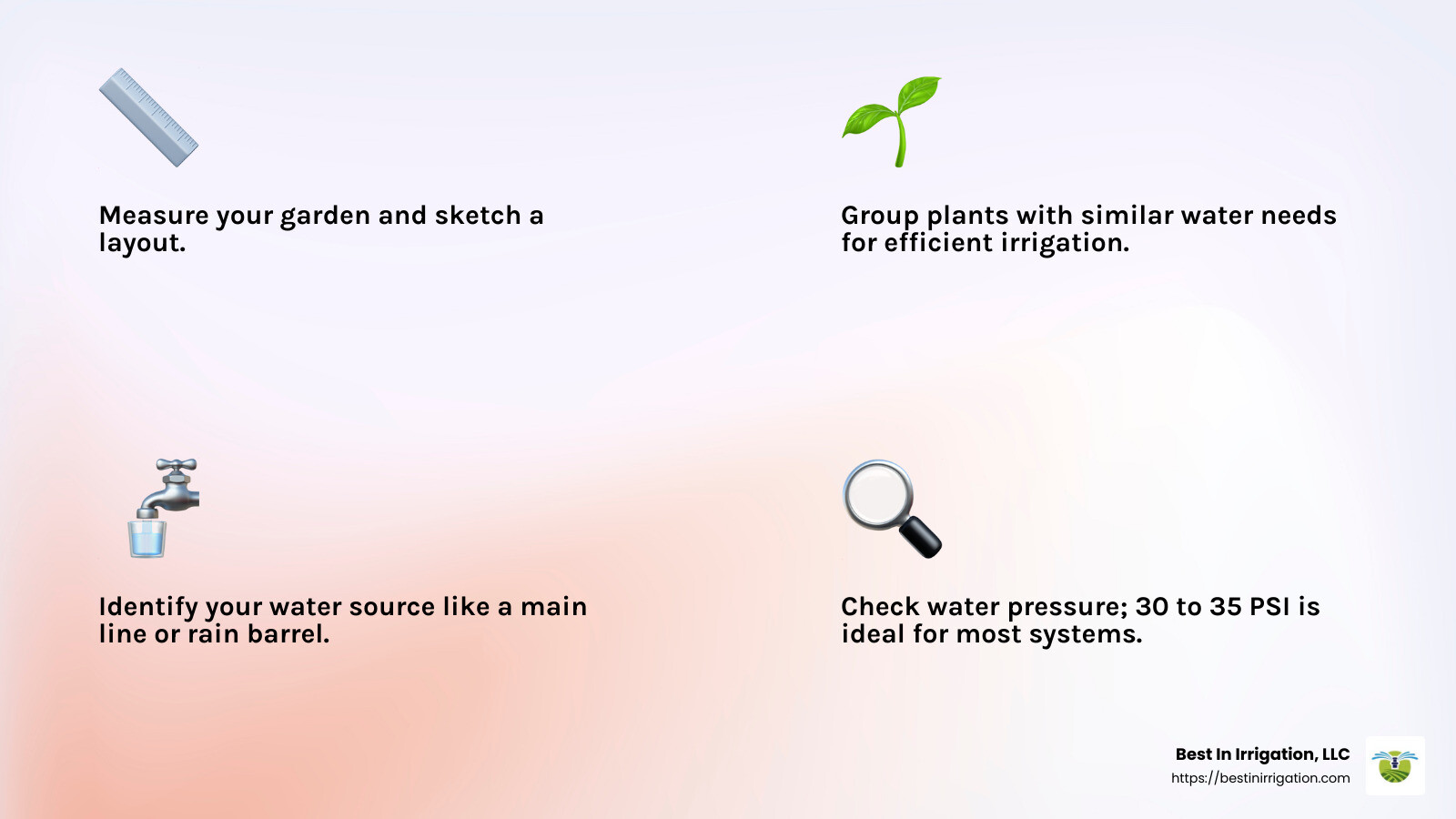 Measure your garden and sketch a layout.

Group plants with similar water needs for efficient irrigation.

Identify your water source like a main line or rain barrel.

Check water pressure; 30 to 35 PSI is ideal for most systems.

Best In Irrigation, LLC
https://bestinirrigation.com